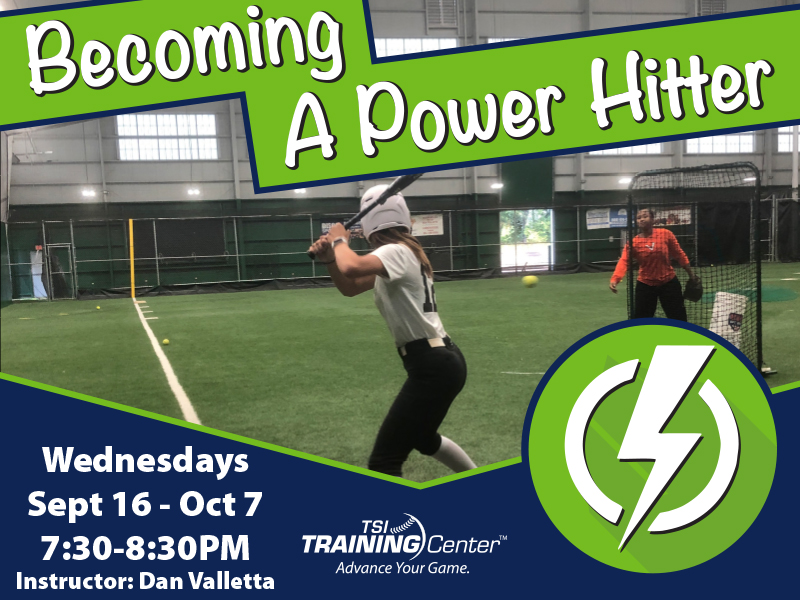 Becoming A Power Hitter

Wednesdays
Sept 16 - Oct 7
7:30-8:30PM
Instructor: Dan Valletta

TSI TRAINING Center™
Advance Your Game.